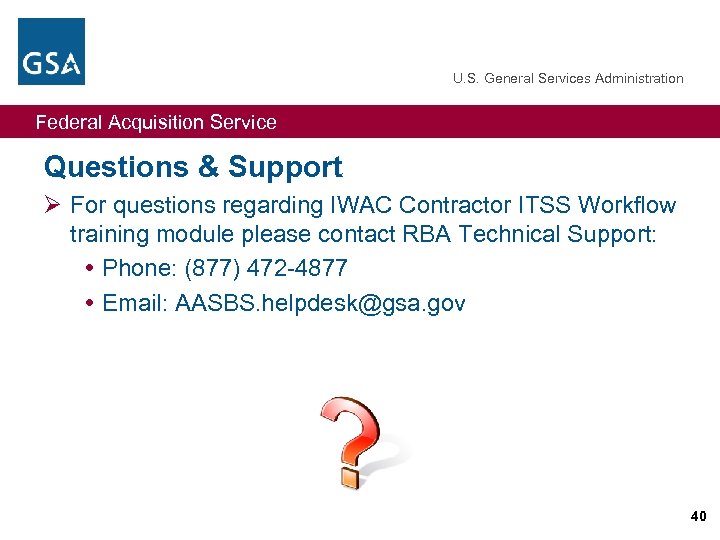 GSA

U.S. General Services Administration

Federal Acquisition Service

Questions & Support

➢ For questions regarding IWAC Contractor ITSS Workflow training module please contact RBA Technical Support:

• Phone: (877) 472-4877

• Email: AASBS.helpdesk@gsa.gov

40